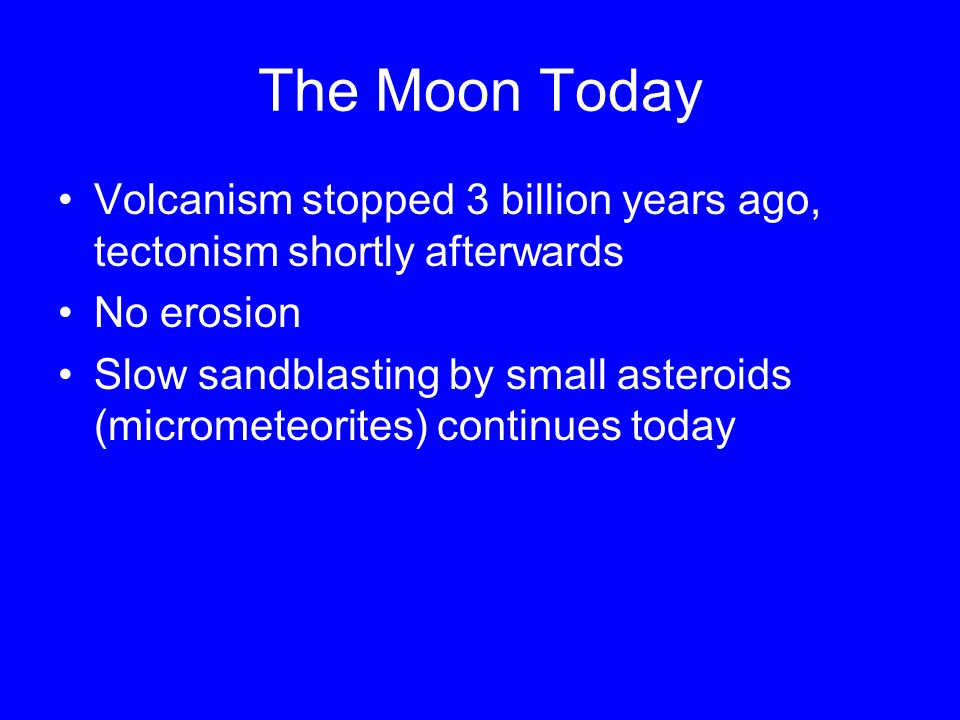 The Moon Today

• Volcanism stopped 3 billion years ago, tectonism shortly afterwards
• No erosion
• Slow sandblasting by small asteroids (micrometeorites) continues today